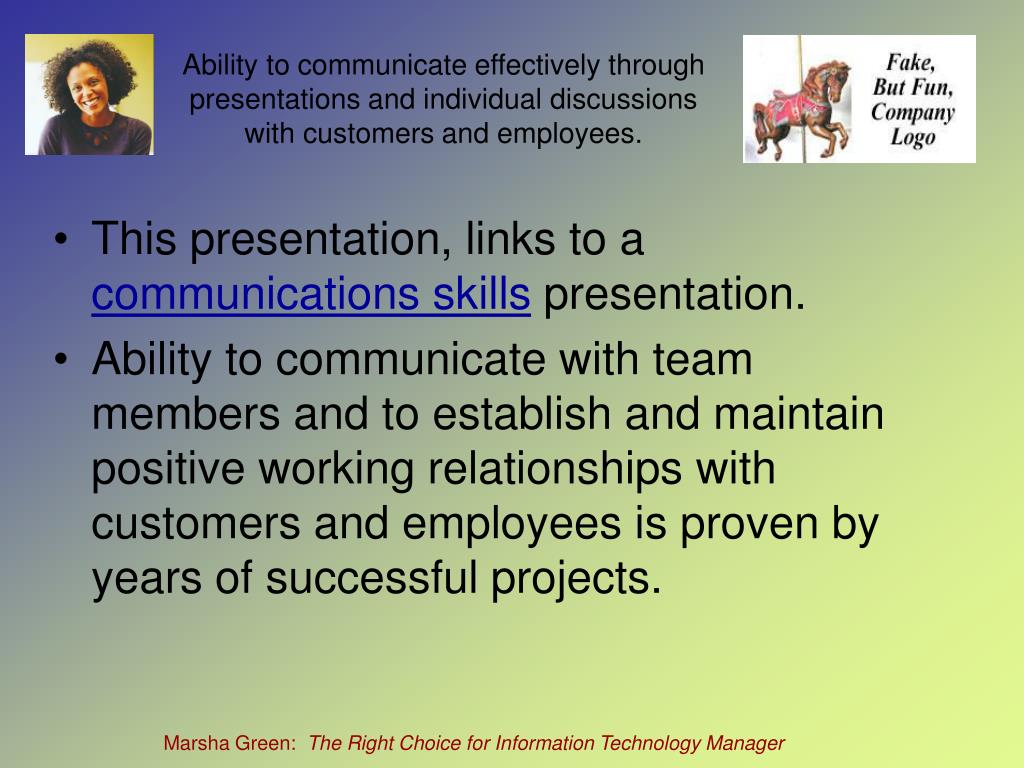 Ability to communicate effectively through presentations and individual discussions with customers and employees.

Fake, But Fun, Company Logo

• This presentation, links to a communications skills presentation.
• Ability to communicate with team members and to establish and maintain positive working relationships with customers and employees is proven by years of successful projects.

Marsha Green: The Right Choice for Information Technology Manager